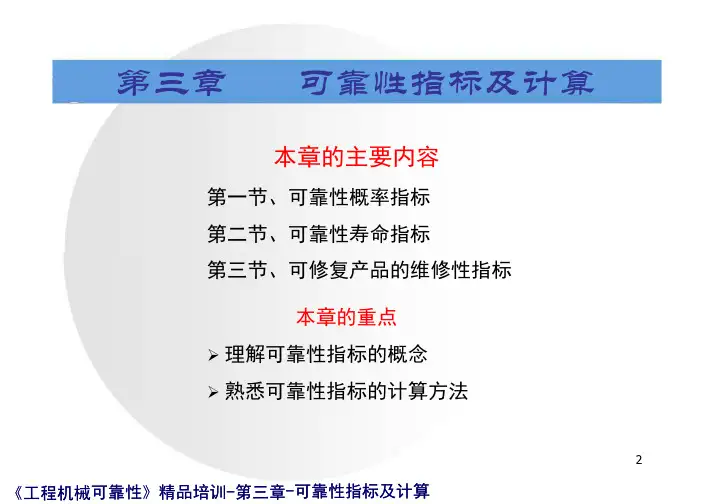 第三章　　可靠性指标及计算

本章的主要内容

第一节、可靠性概率指标

第二节、可靠性寿命指标

第三节、可修复产品的维修性指标

本章的重点

➢ 理解可靠性指标的概念

➢ 熟悉可靠性指标的计算方法

2

《工程机械可靠性》精品培训-第三章-可靠性指标及计算